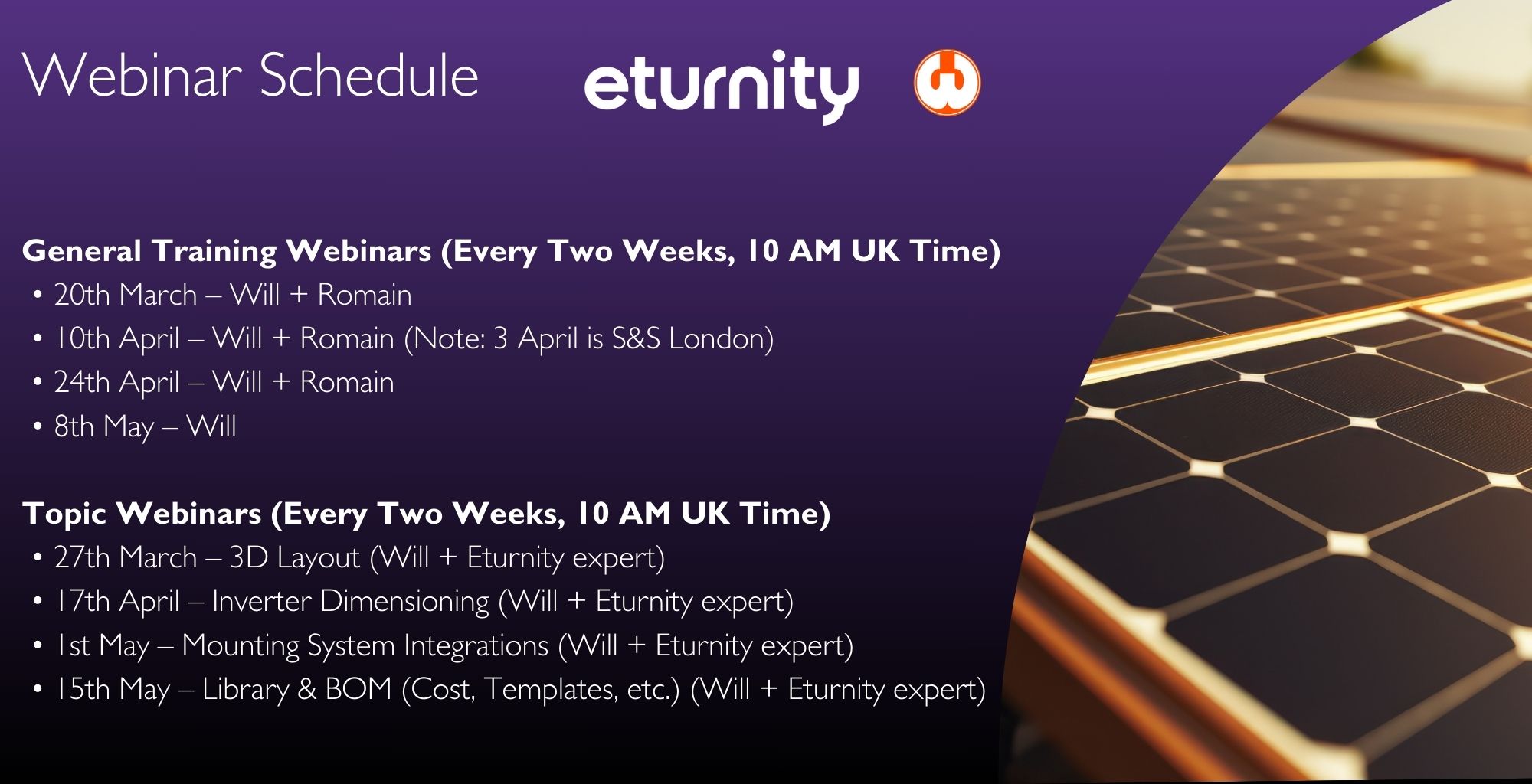 Webinar Schedule

eturnity

General Training Webinars (Every Two Weeks, 10 AM UK Time)
• 20th March – Will + Romain
• 10th April – Will + Romain (Note: 3 April is S&S London)
• 24th April – Will + Romain
• 8th May – Will

Topic Webinars (Every Two Weeks, 10 AM UK Time)
• 27th March – 3D Layout (Will + Eturnity expert)
• 17th April – Inverter Dimensioning (Will + Eturnity expert)
• 1st May – Mounting System Integrations (Will + Eturnity expert)
• 15th May – Library & BOM (Cost, Templates, etc.) (Will + Eturnity expert)